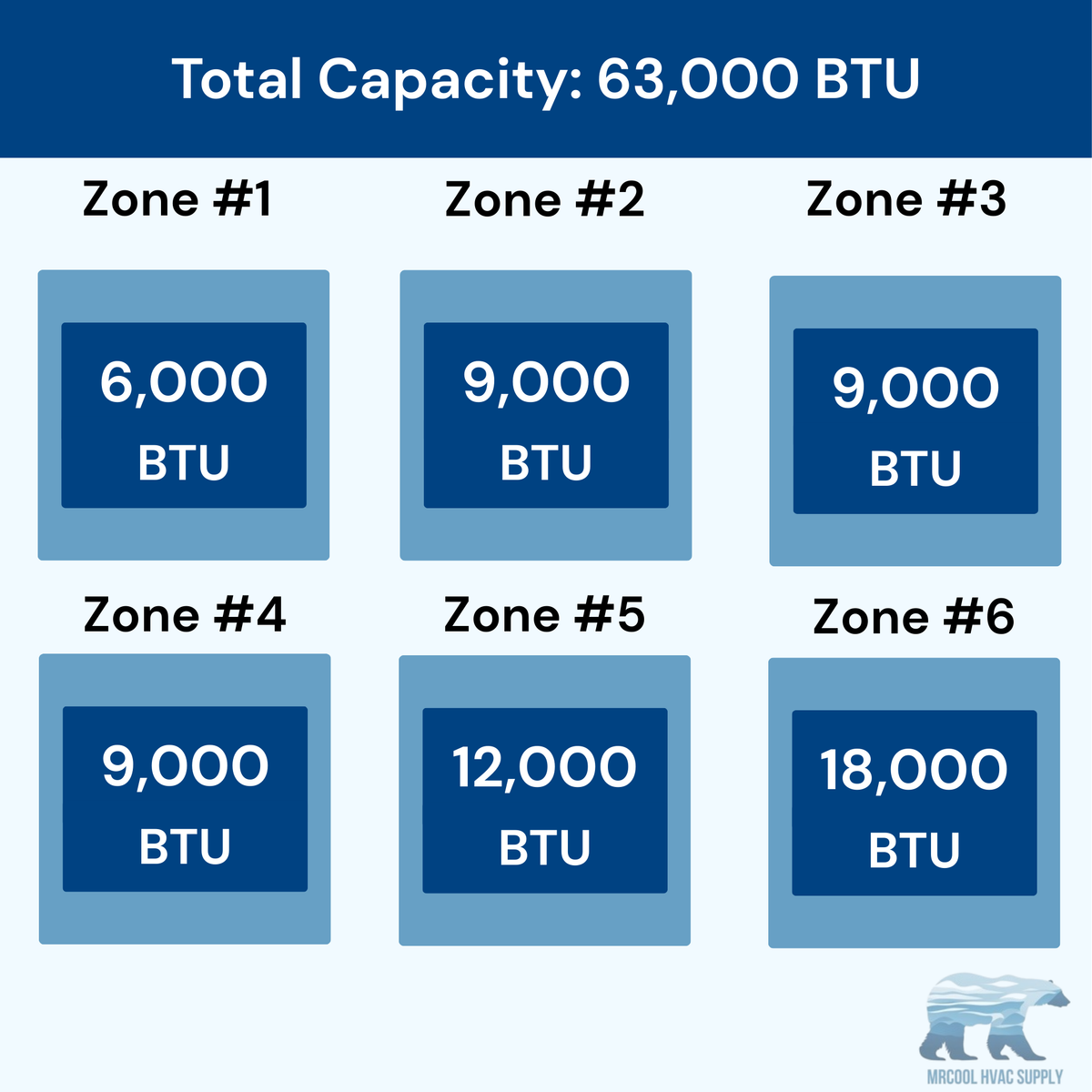 Total Capacity: 63,000 BTU

Zone #1

6,000 BTU

Zone #2

9,000 BTU

Zone #3

9,000 BTU

Zone #4

9,000 BTU

Zone #5

12,000 BTU

Zone #6

18,000 BTU

MRCOOL HVAC SUPPLY